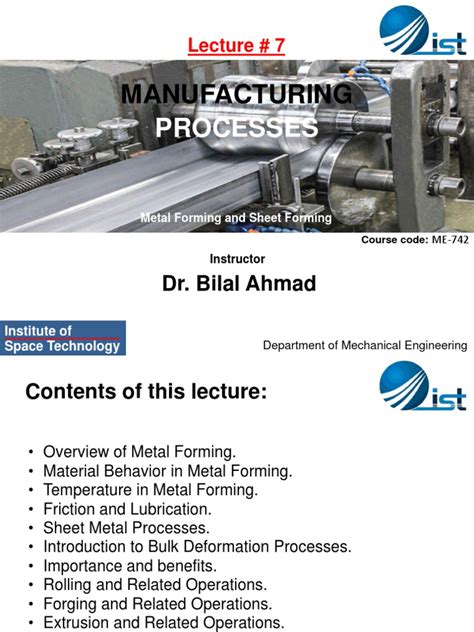 Lecture # 7

ist

MANUFACTURING PROCESSES

Metal Forming and Sheet Forming

Course code: ME-742

Instructor

Dr. Bilal Ahmad

Institute of Space Technology

Department of Mechanical Engineering

Contents of this lecture:

ist

• Overview of Metal Forming.
• Material Behavior in Metal Forming.
• Temperature in Metal Forming.
• Friction and Lubrication.
• Sheet Metal Processes.
• Introduction to Bulk Deformation Processes.
• Importance and benefits.
• Rolling and Related Operations.
• Forging and Related Operations.
• Extrusion and Related Operations.